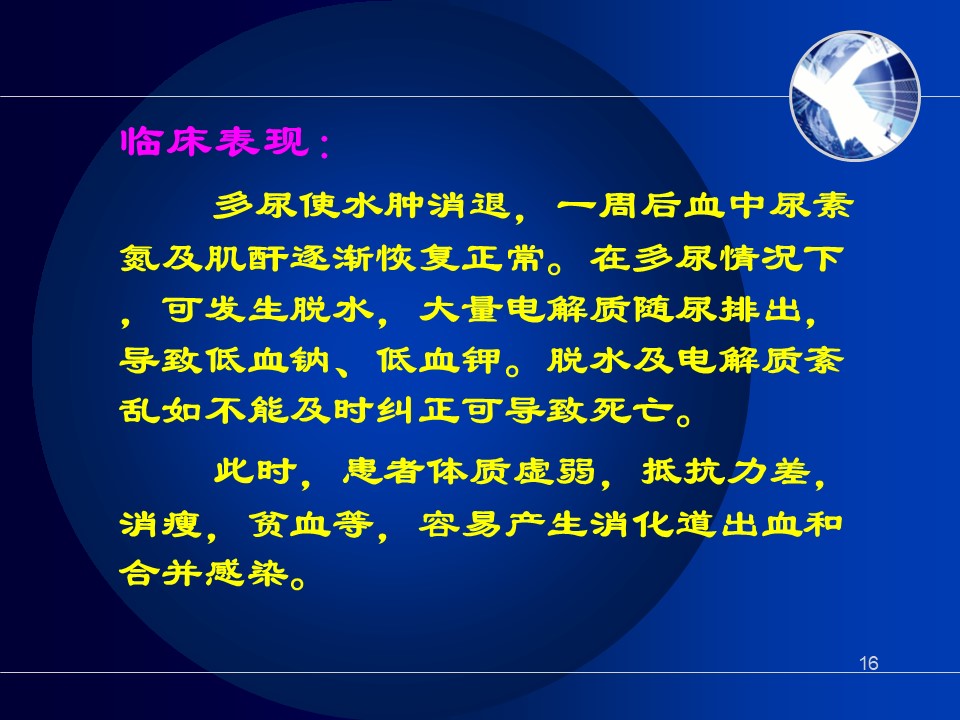 临床表现：

多尿使水肿消退，一周后血中尿素氮及肌酐逐渐恢复正常。在多尿情况下，可发生脱水，大量电解质随尿排出，导致低血钠、低血钾。脱水及电解质紊乱如不能及时纠正可导致死亡。

此时，患者体质虚弱，抵抗力差，消瘦，贫血等，容易产生消化道出血和合并感染。

16